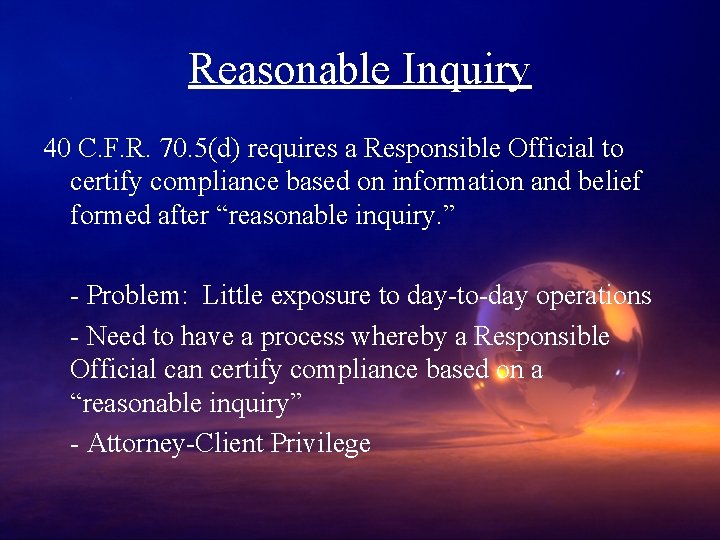 Reasonable Inquiry

40 C.F.R. 70.5(d) requires a Responsible Official to certify compliance based on information and belief formed after “reasonable inquiry.”

- Problem: Little exposure to day-to-day operations

- Need to have a process whereby a Responsible Official can certify compliance based on a “reasonable inquiry”

- Attorney-Client Privilege